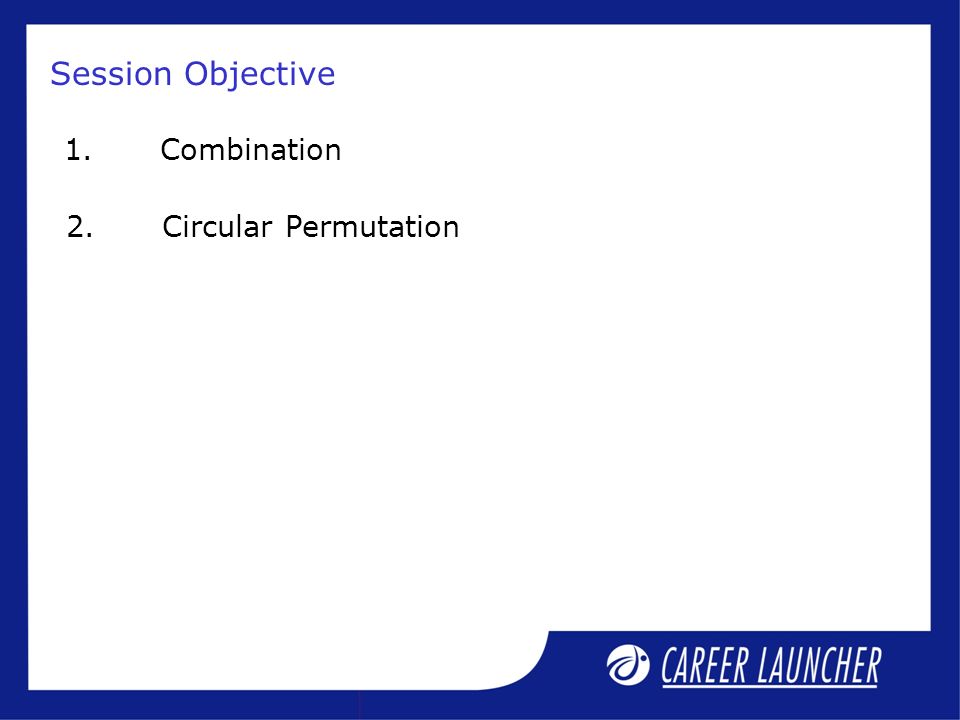 Session Objective

1. Combination

2. Circular Permutation

CAREER LAUNCHER